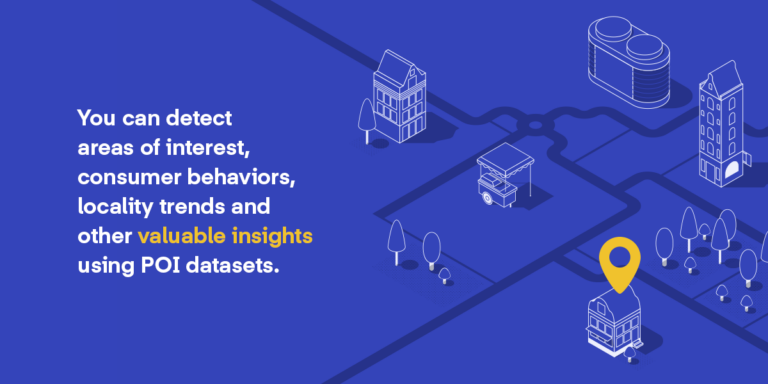 You can detect areas of interest, consumer behaviors, locality trends and other valuable insights using POI datasets.